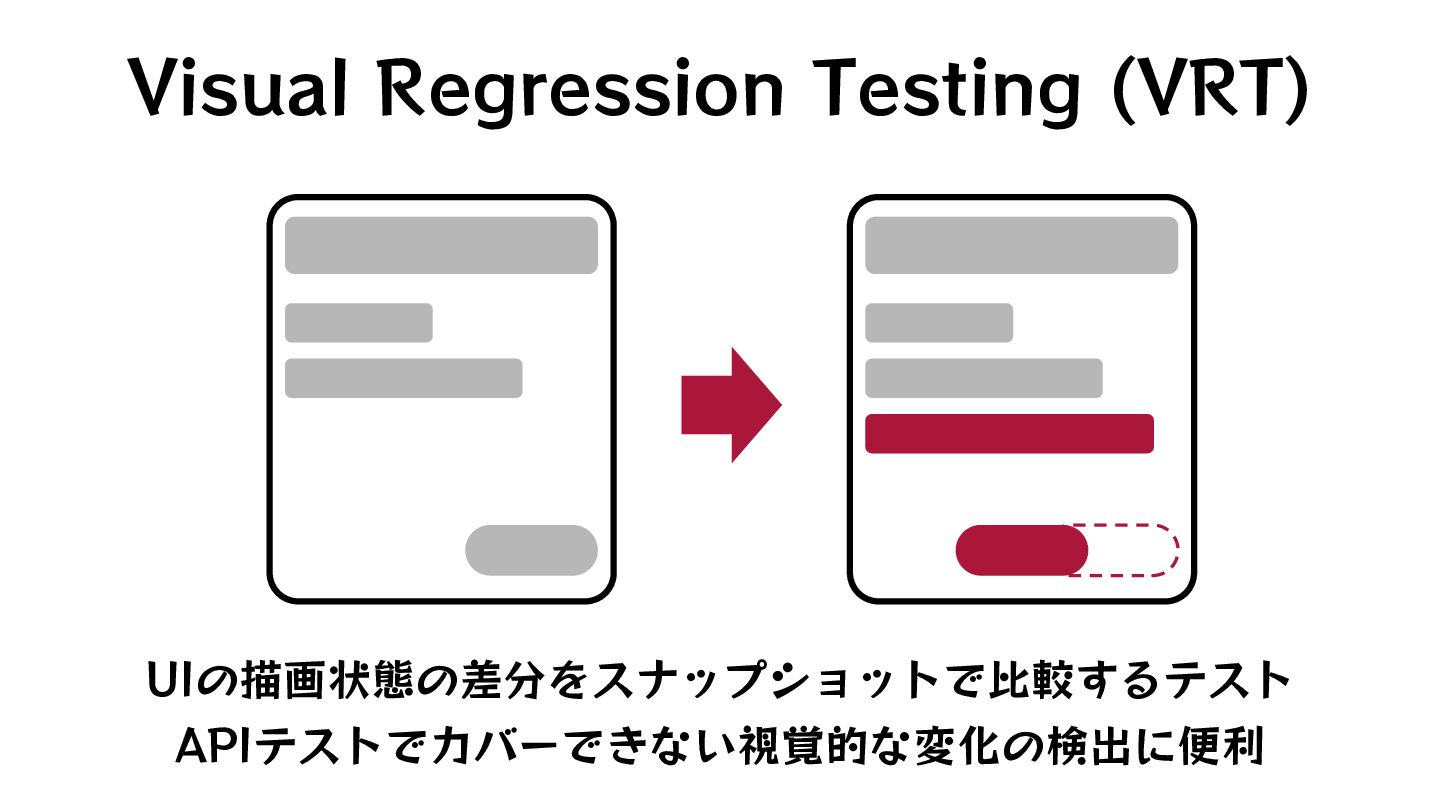 Visual Regression Testing (VRT)

UIの描画状態の差分をスナップショットで比較するテスト
APIテストでカバーできない視覚的な変化の検出に便利